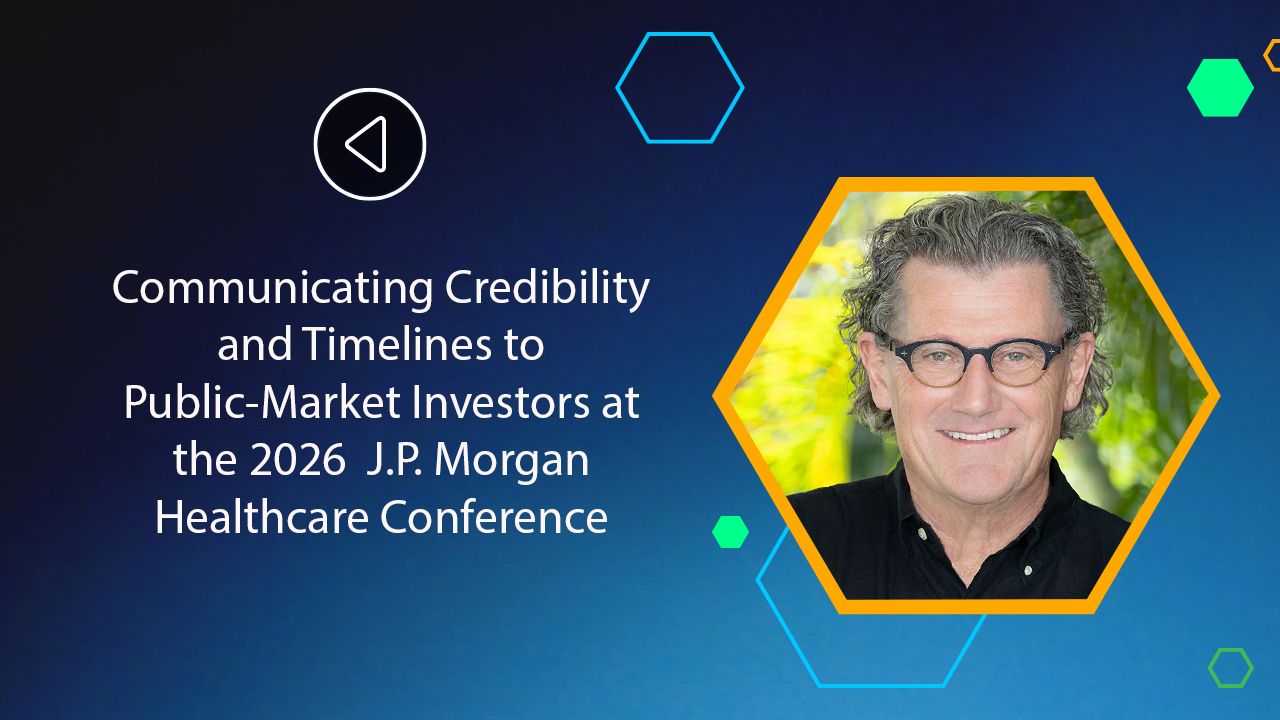 Communicating Credibility and Timelines to Public-Market Investors at the 2026  J.P. Morgan Healthcare Conference